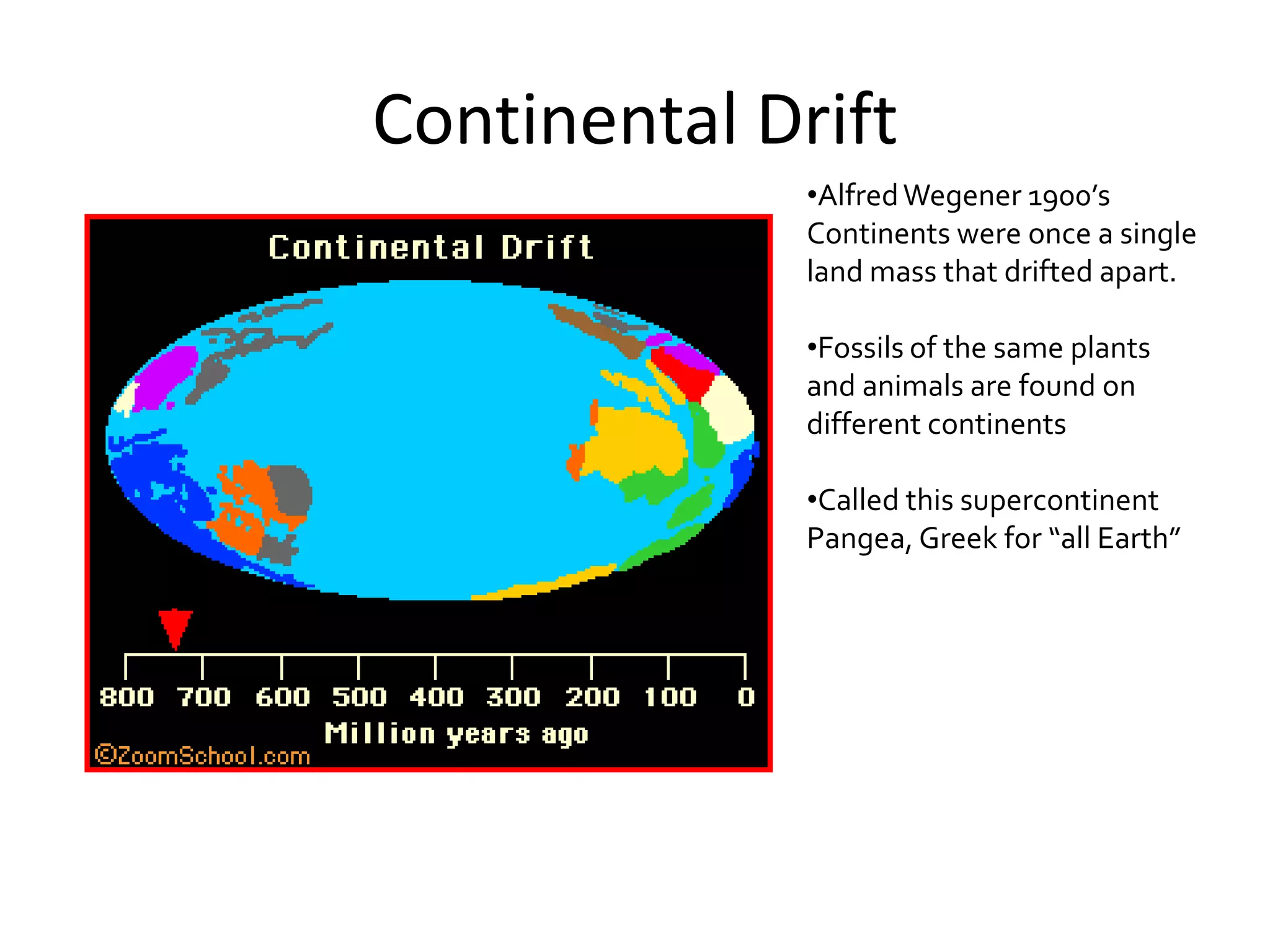 Continental Drift

Continental Drift

800 700 600 500 400 300 200 100 0
Million years ago

©ZoomSchool.com

•Alfred Wegener 1900's Continents were once a single land mass that drifted apart.

•Fossils of the same plants and animals are found on different continents

•Called this supercontinent Pangea, Greek for "all Earth"